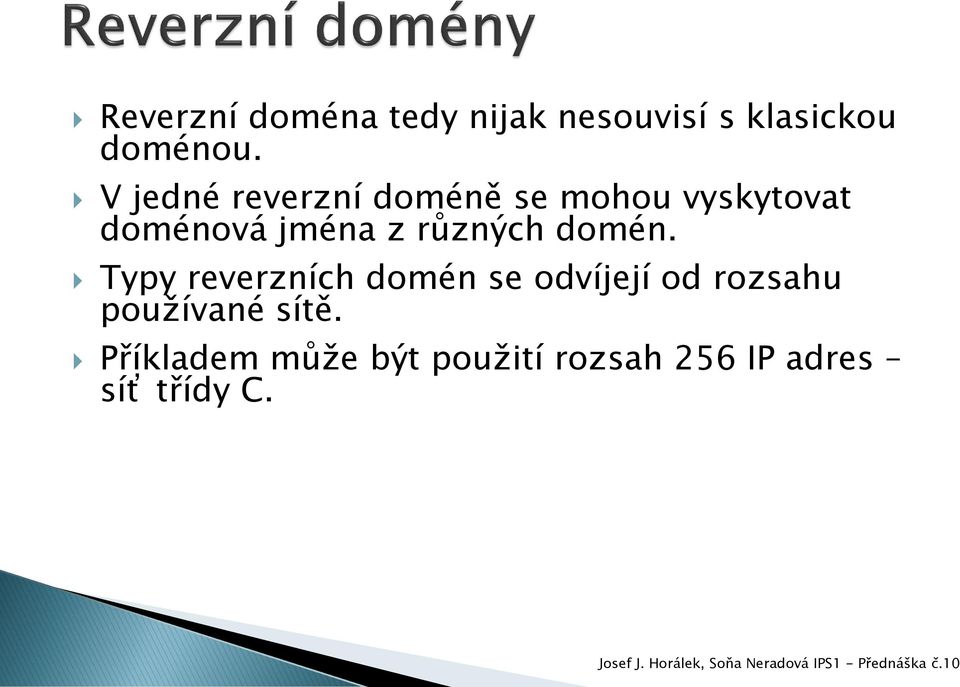 Reverzní domény

Reverzní doména tedy nijak nesouvisí s klasickou doménou.

V jedné reverzní doméně se mohou vyskytovat doménová jména z různých domén.

Typy reverzních domén se odvíjejí od rozsahu používané sítě.

Příkladem může být použití rozsah 256 IP adres – síť třídy C.

Josef J. Horálek, Soňa Neradová IPS1 - Přednáška č.10